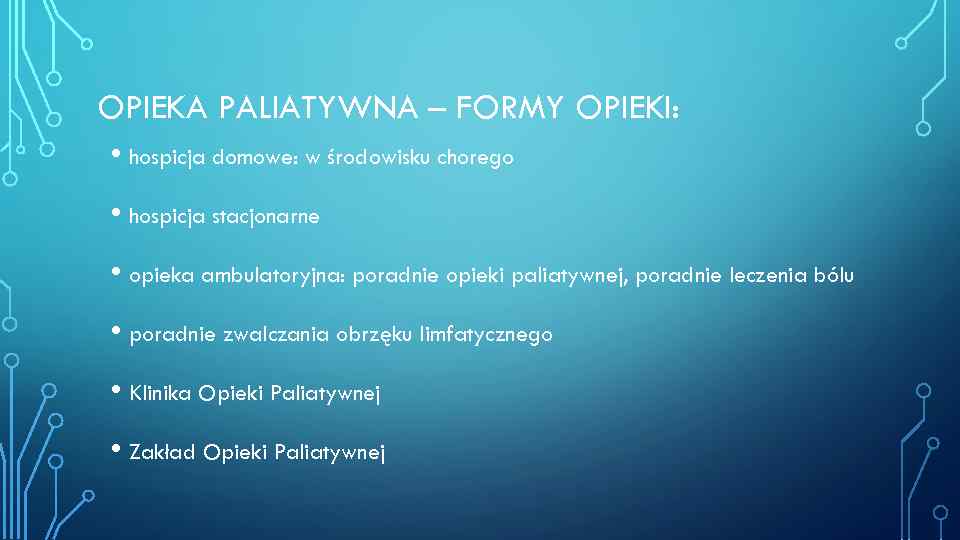 OPIEKA PALIATYWNA – FORMY OPIEKI:

• hospicja domowe: w środowisku chorego

• hospicja stacjonarne

• opieka ambulatoryjna: poradnie opieki paliatywnej, poradnie leczenia bólu

• poradnie zwalczania obrzęku limfatycznego

• Klinika Opieki Paliatywnej

• Zakład Opieki Paliatywnej